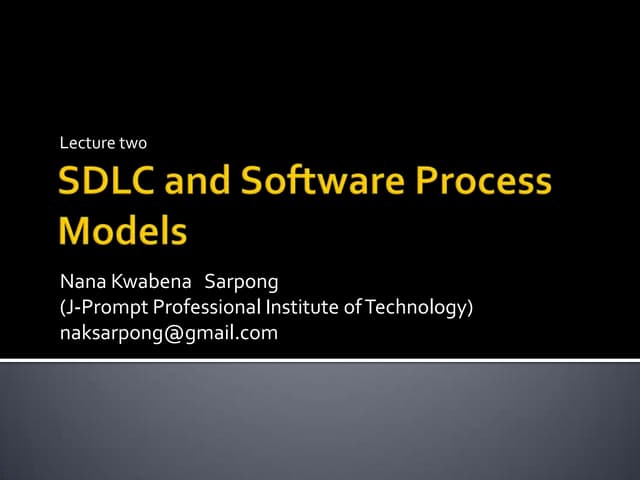 Lecture two

SDLC and Software Process Models

Nana Kwabena Sarpong
(J-Prompt Professional Institute of Technology)
naksarpong@gmail.com